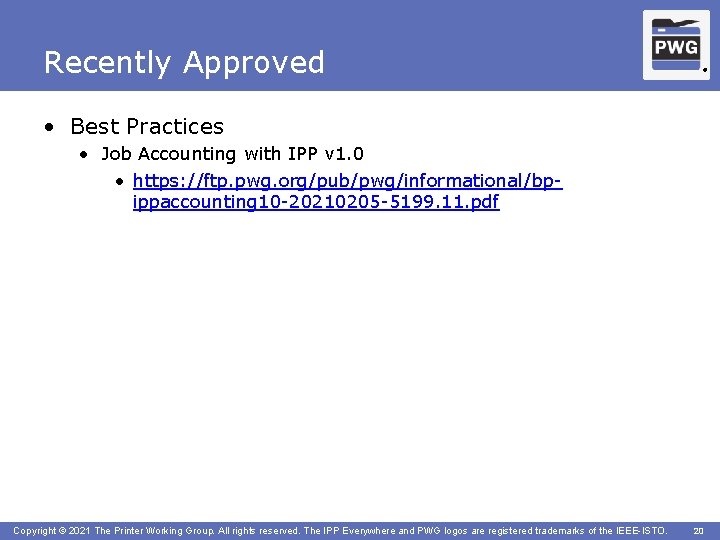 Recently Approved

PWG

• Best Practices
  • Job Accounting with IPP v1.0
    • https://ftp.pwg.org/pub/pwg/informational/bp-ippaccounting10-20210205-5199.11.pdf

Copyright © 2021 The Printer Working Group. All rights reserved. The IPP Everywhere and PWG logos are registered trademarks of the IEEE-ISTO. 20